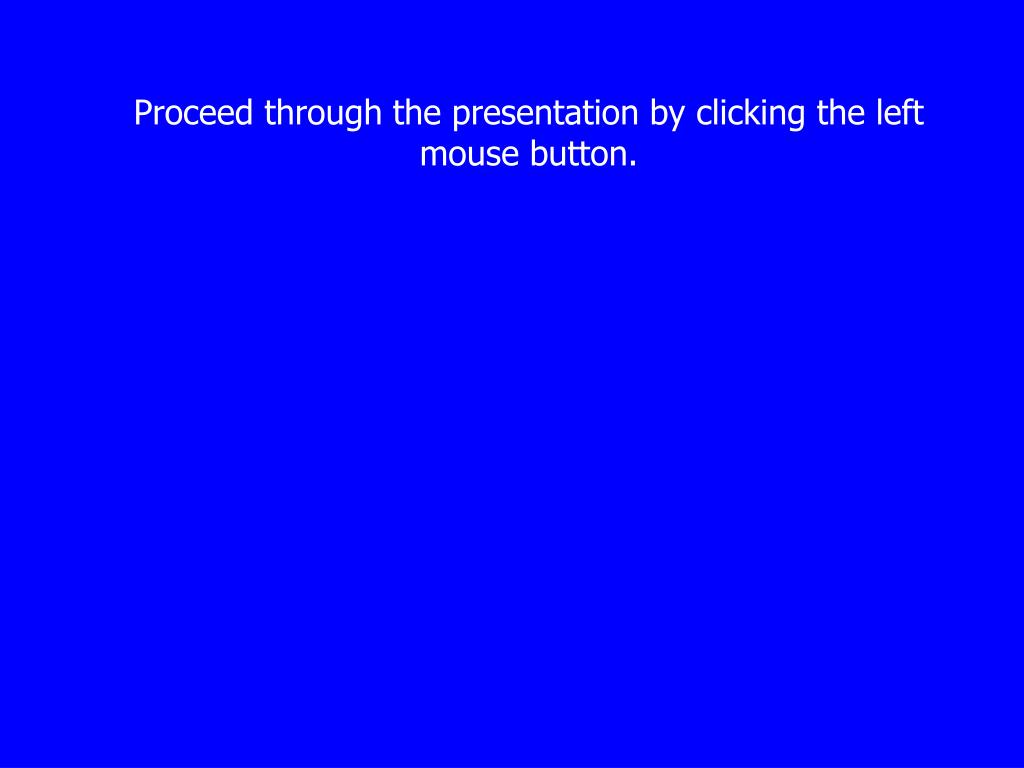 Proceed through the presentation by clicking the left mouse button.